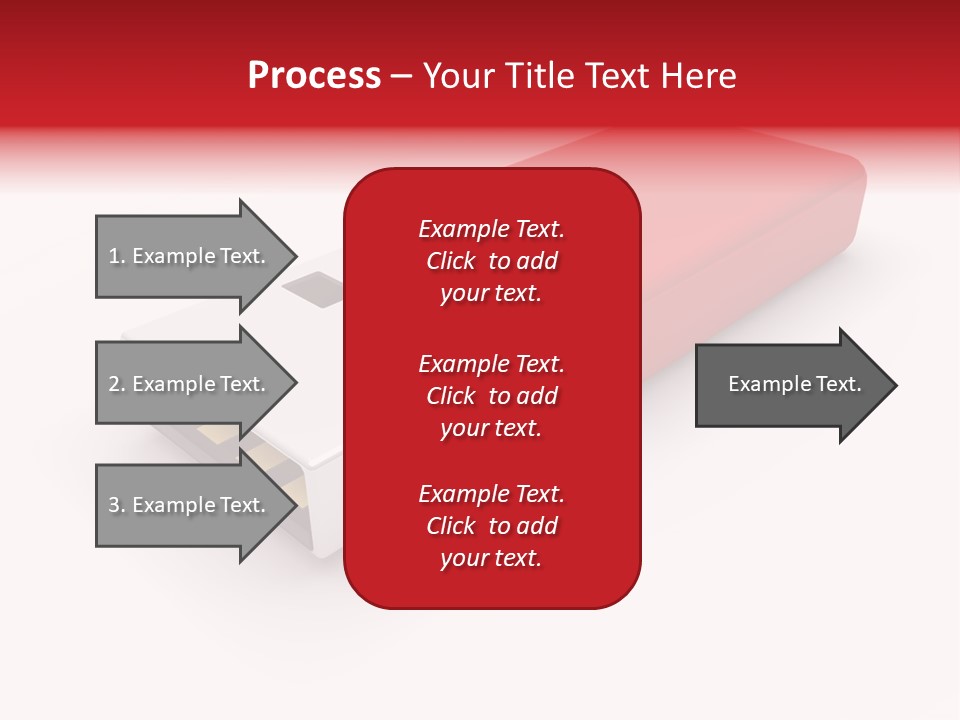 Process – Your Title Text Here

1. Example Text.

2. Example Text.

3. Example Text.

Example Text. Click to add your text.

Example Text. Click to add your text.

Example Text. Click to add your text.

Example Text.